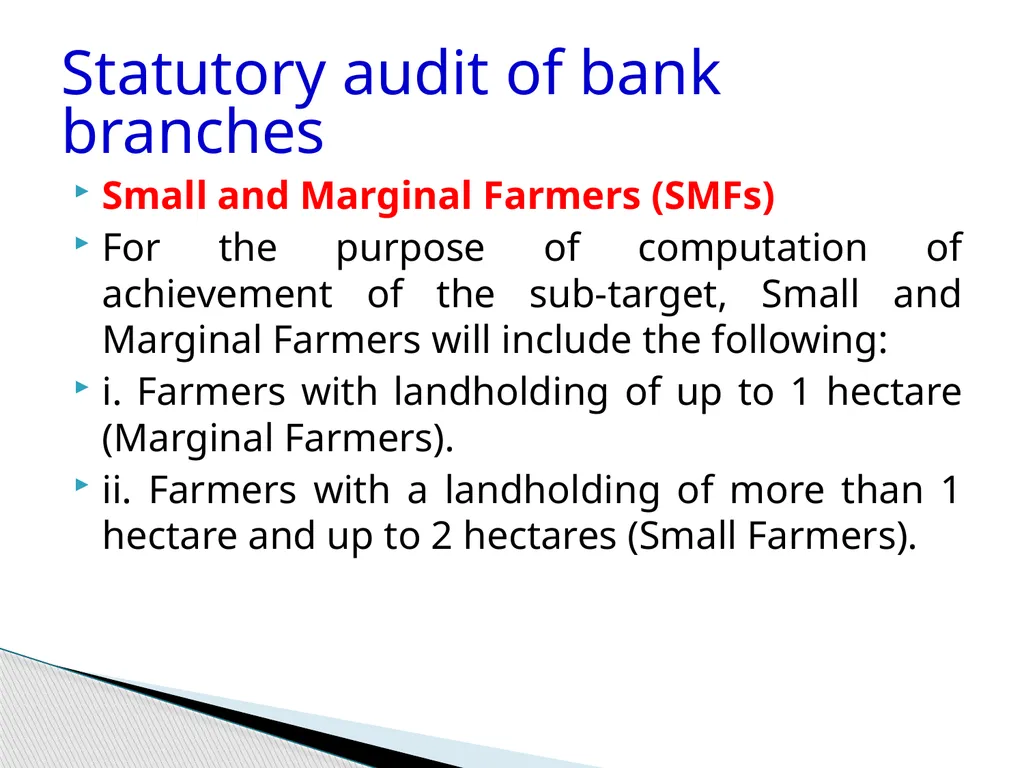 Statutory audit of bank branches

Small and Marginal Farmers (SMFs)

For the purpose of computation of achievement of the sub-target, Small and Marginal Farmers will include the following:

i. Farmers with landholding of up to 1 hectare (Marginal Farmers).

ii. Farmers with a landholding of more than 1 hectare and up to 2 hectares (Small Farmers).